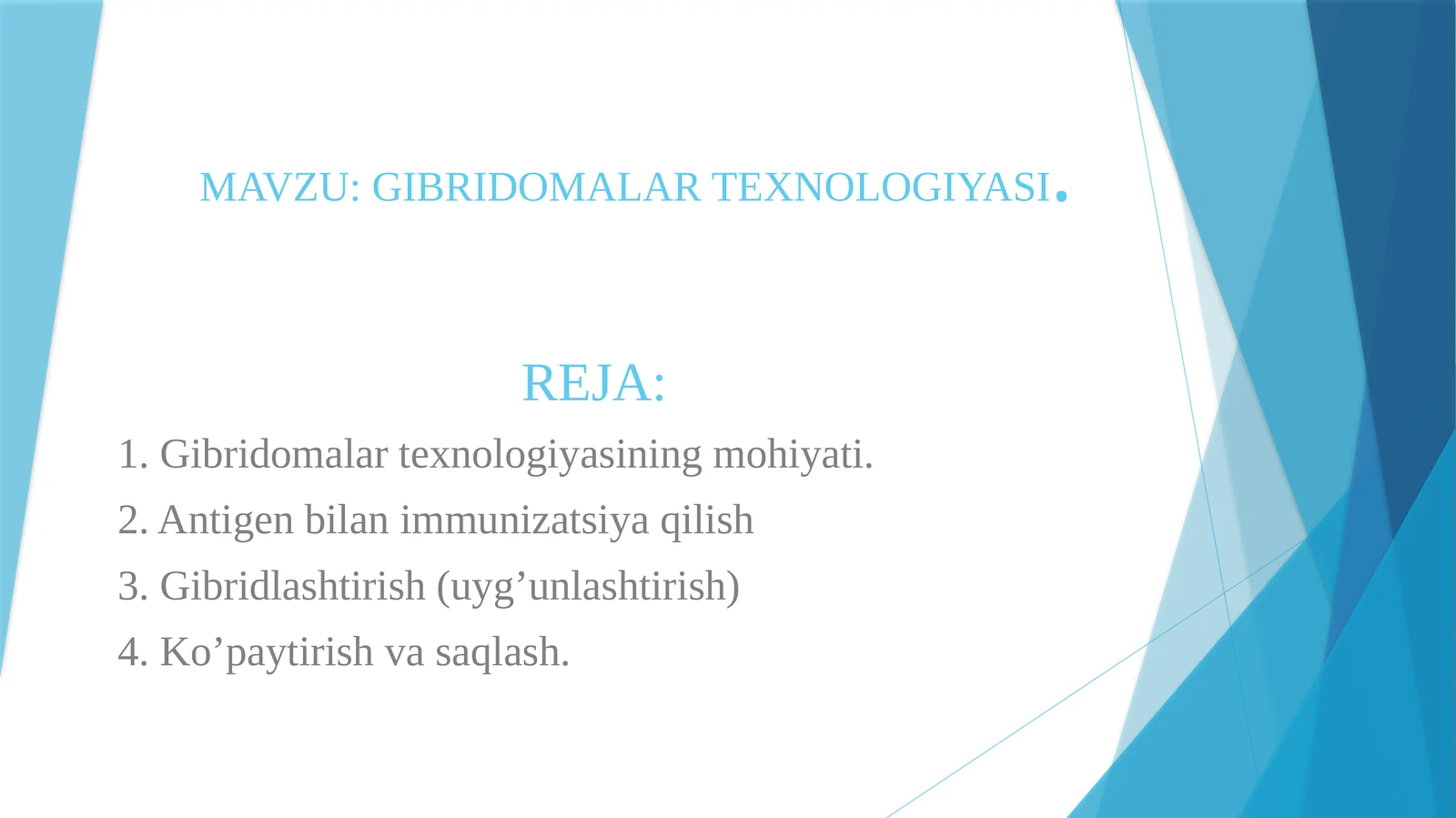 MAVZU: GIBRIDOMALAR TEXNOLOGIYASI.

REJA:

1. Gibridomalar texnologiyasining mohiyati.

2. Antigen bilan immunizatsiya qilish

3. Gibridlashtirish (uyg’unlashtirish)

4. Ko’paytirish va saqlash.